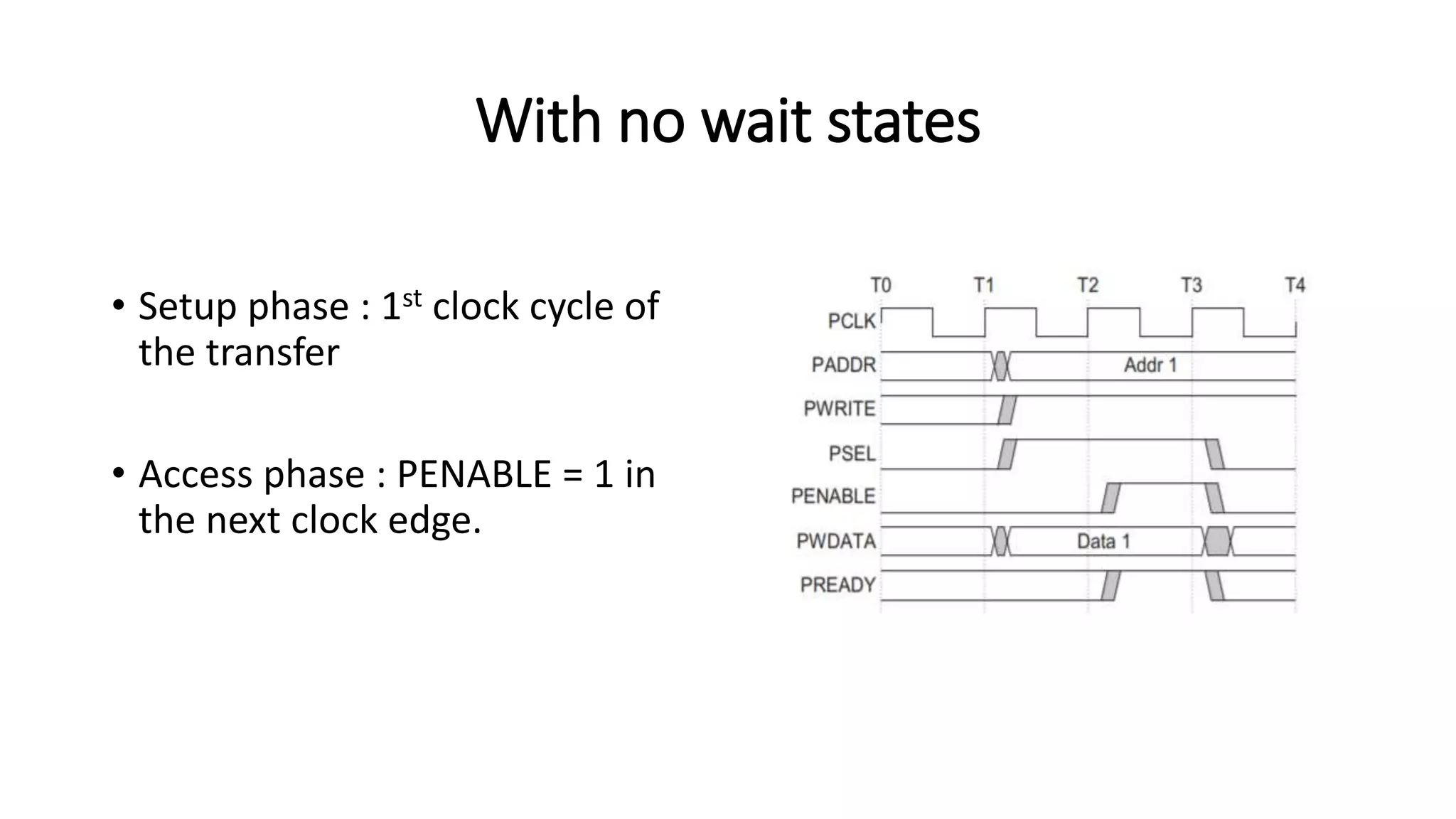 With no wait states

• Setup phase : 1$^{st}$ clock cycle of the transfer

• Access phase : PENABLE = 1 in the next clock edge.

T0 T1 T2 T3 T4

PCLK

PADDR Addr 1

PWRITE

PSEL

PENABLE

PWDATA Data 1

PREADY